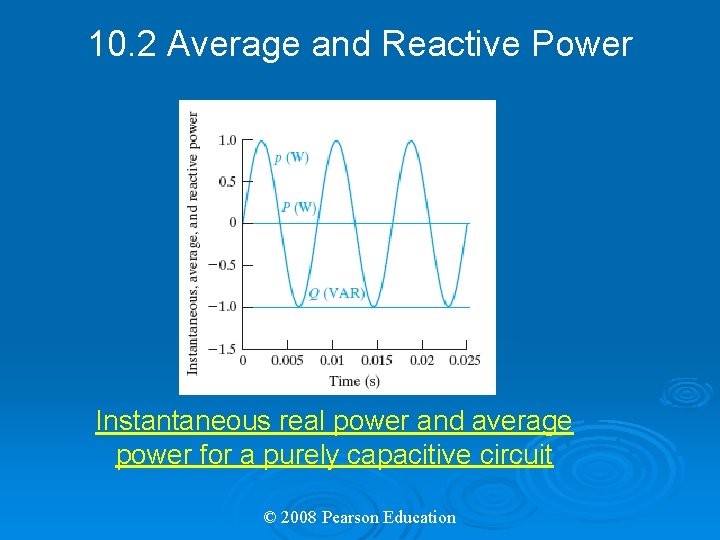 10.2 Average and Reactive Power

Instantaneous, average, and reactive power

1.0
0.5
0
−0.5
−1.0
−1.5

$p$ (W)
$P$ (W)
$Q$ (VAR)

0 0.005 0.01 0.015 0.02 0.025
Time (s)

Instantaneous real power and average power for a purely capacitive circuit

© 2008 Pearson Education